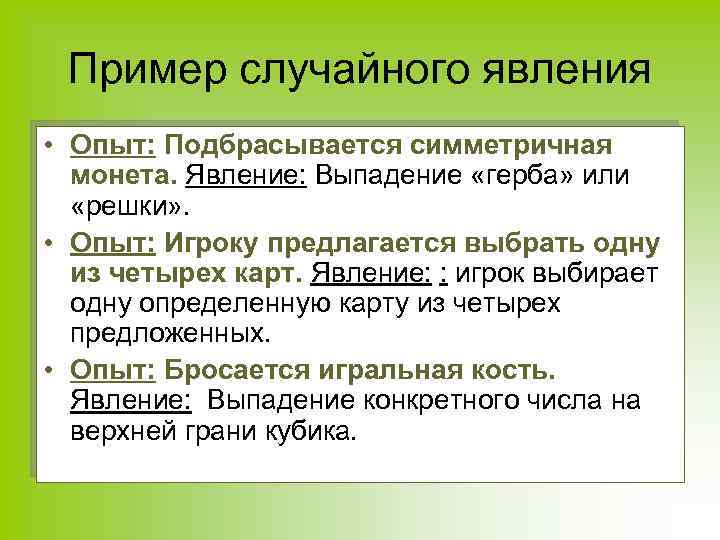 Пример случайного явления

• Опыт: Подбрасывается симметричная монета. Явление: Выпадение «герба» или «решки».
• Опыт: Игроку предлагается выбрать одну из четырех карт. Явление: : игрок выбирает одну определенную карту из четырех предложенных.
• Опыт: Бросается игральная кость. Явление: Выпадение конкретного числа на верхней грани кубика.